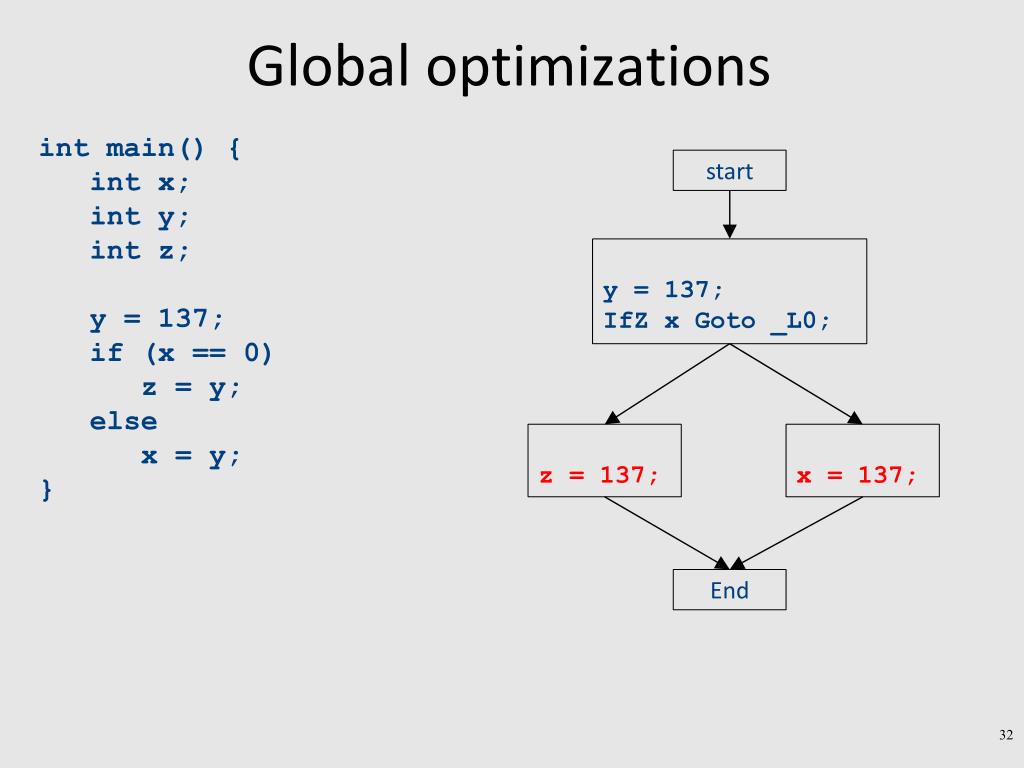 Global optimizations

int main() {
    int x;
    int y;
    int z;

    y = 137;
    if (x == 0)
        z = y;
    else
        x = y;
}

start

y = 137;
IfZ x Goto _L0;

z = 137;

x = 137;

End

32